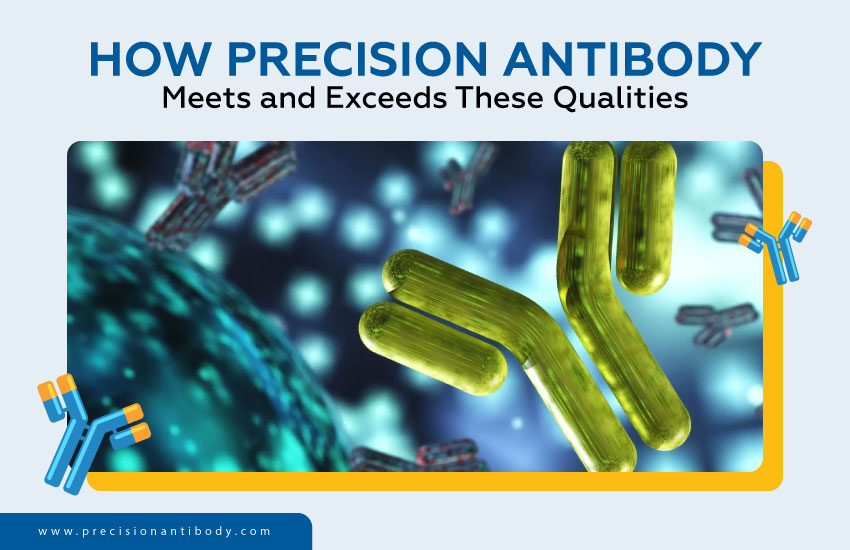 HOW PRECISION ANTIBODY
Meets and Exceeds These Qualities

www.precisionantibody.com